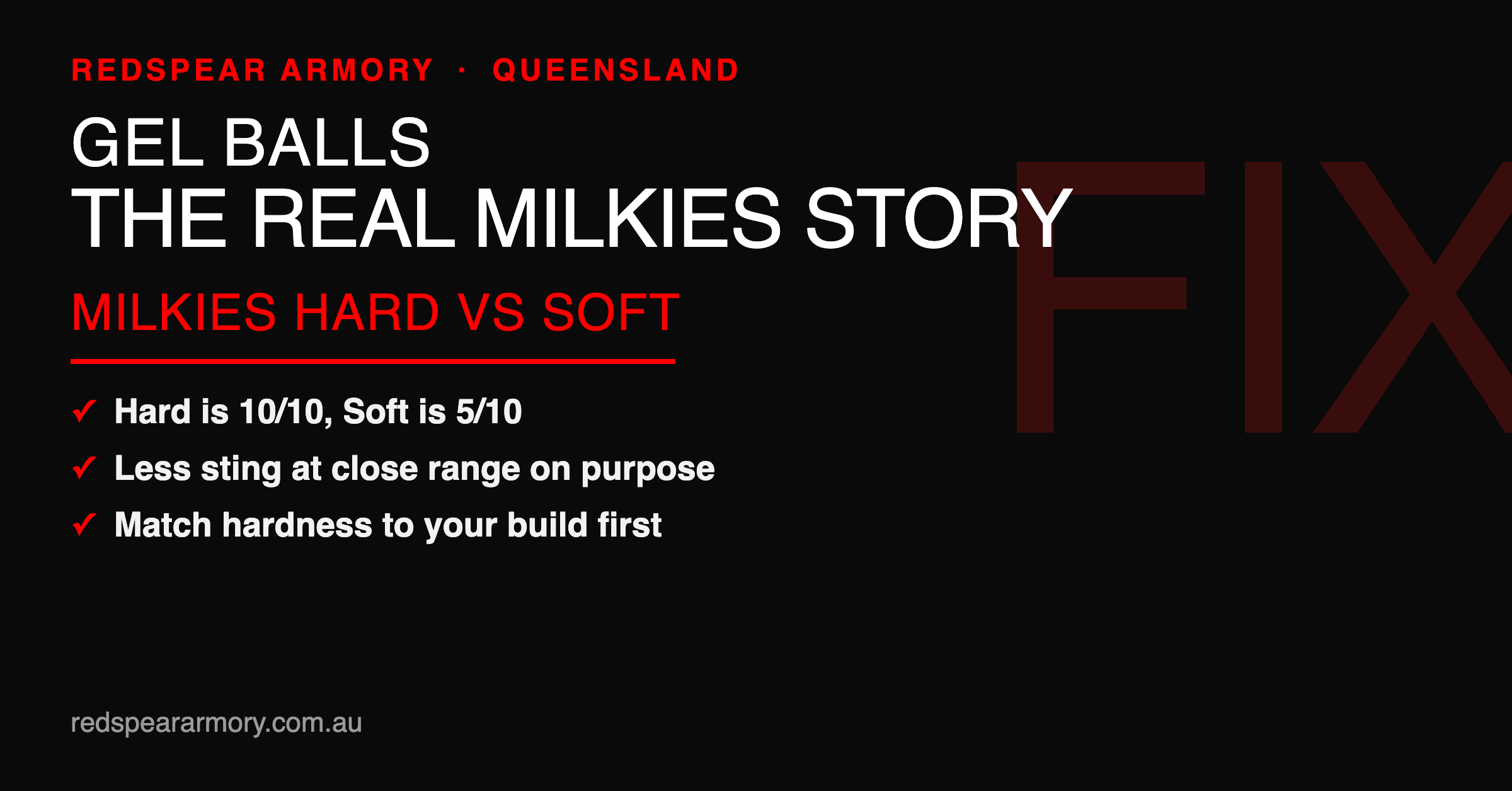 REDSPEAR ARMORY · QUEENSLAND

GEL BALLS
THE REAL MILKIES STORY

FIX

MILKIES HARD VS SOFT

✓ Hard is 10/10, Soft is 5/10
✓ Less sting at close range on purpose
✓ Match hardness to your build first

redspeararmory.com.au